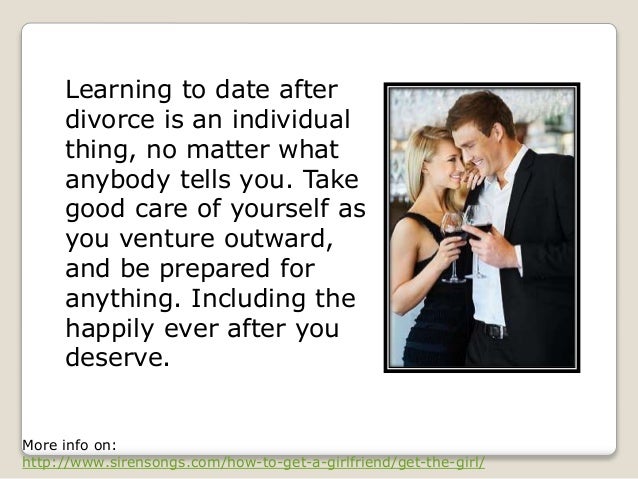 Learning to date after divorce is an individual thing, no matter what anybody tells you. Take good care of yourself as you venture outward, and be prepared for anything. Including the happily ever after you deserve.

More info on:
http://www.sirensongs.com/how-to-get-a-girlfriend/get-the-girl/